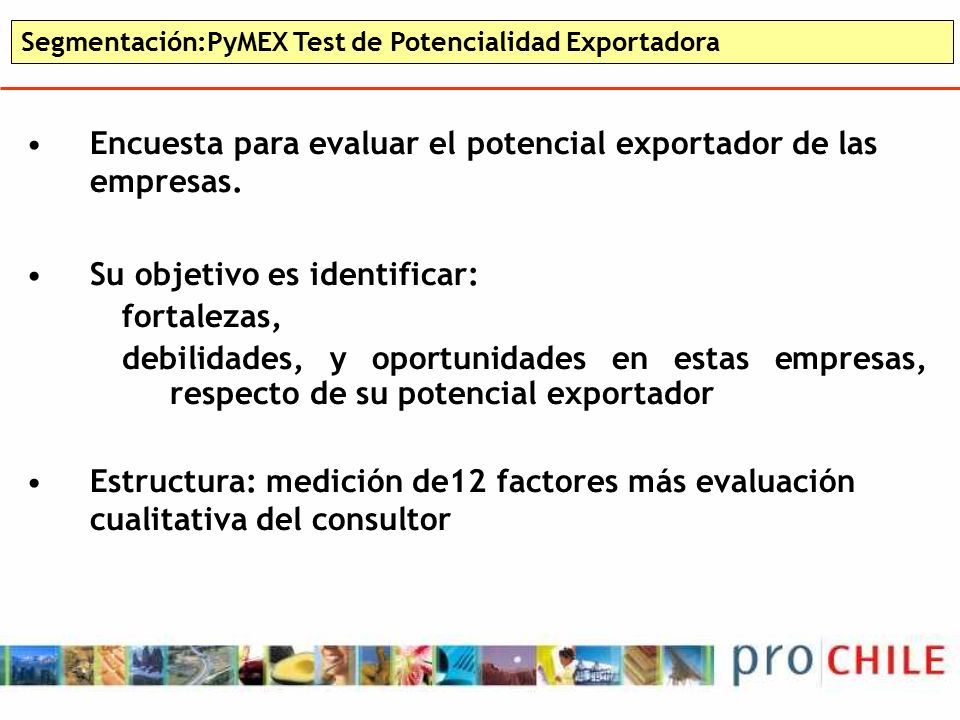 Segmentación:PyMEX Test de Potencialidad Exportadora

• Encuesta para evaluar el potencial exportador de las empresas.

• Su objetivo es identificar:
fortalezas,
debilidades, y oportunidades en estas empresas, respecto de su potencial exportador

• Estructura: medición de12 factores más evaluación cualitativa del consultor

pro CHILE